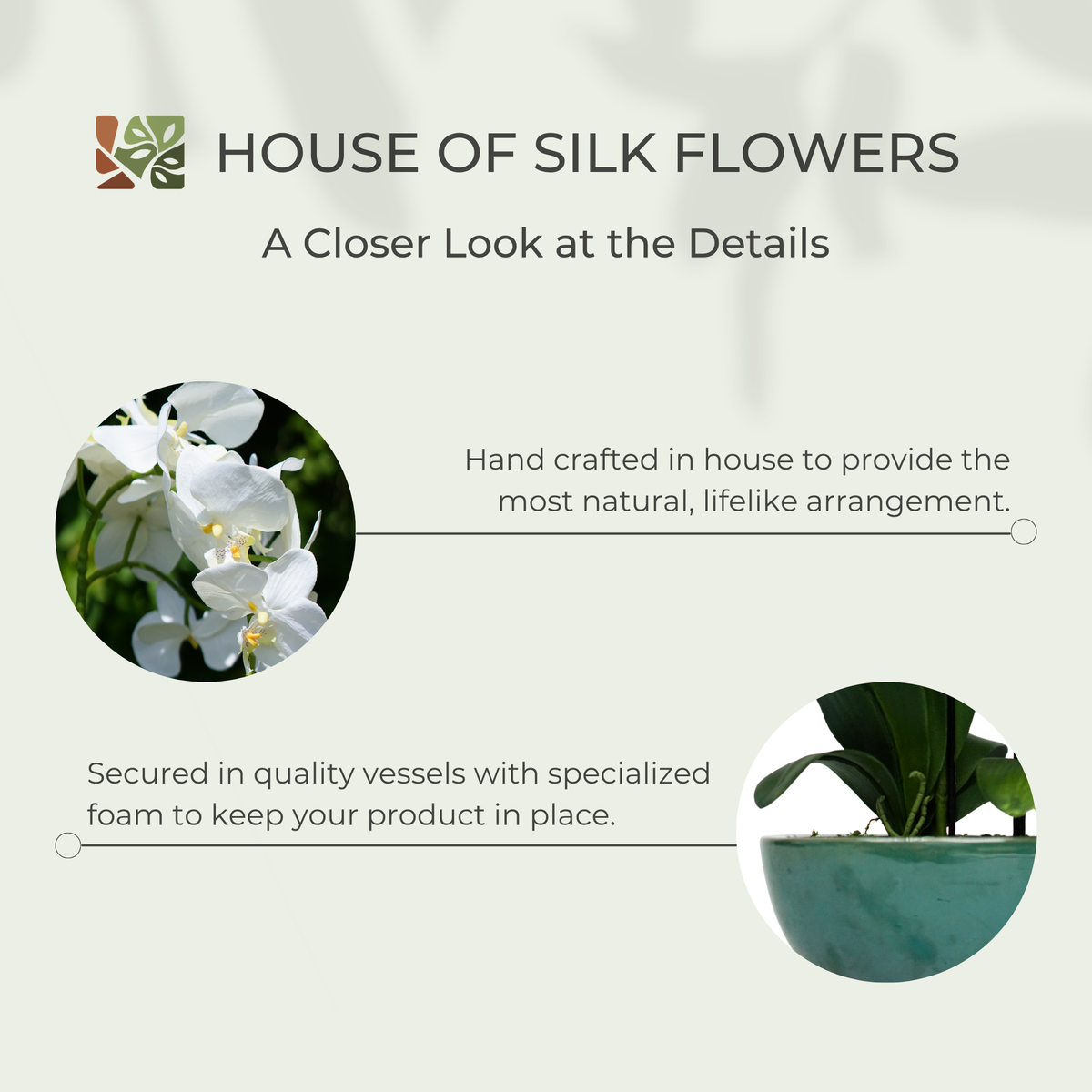 HOUSE OF SILK FLOWERS

A Closer Look at the Details

Hand crafted in house to provide the most natural, lifelike arrangement.

Secured in quality vessels with specialized foam to keep your product in place.